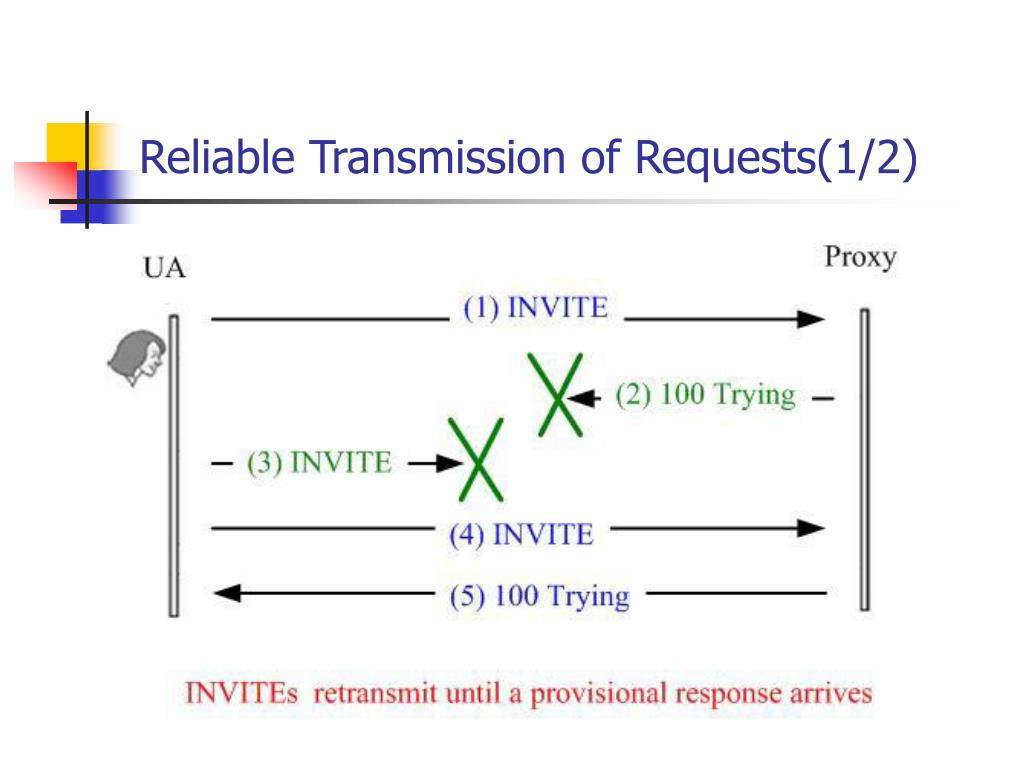 Reliable Transmission of Requests(1/2)

UA

Proxy

(1) INVITE

(2) 100 Trying

(3) INVITE

(4) INVITE

(5) 100 Trying

INVITEs retransmit until a provisional response arrives